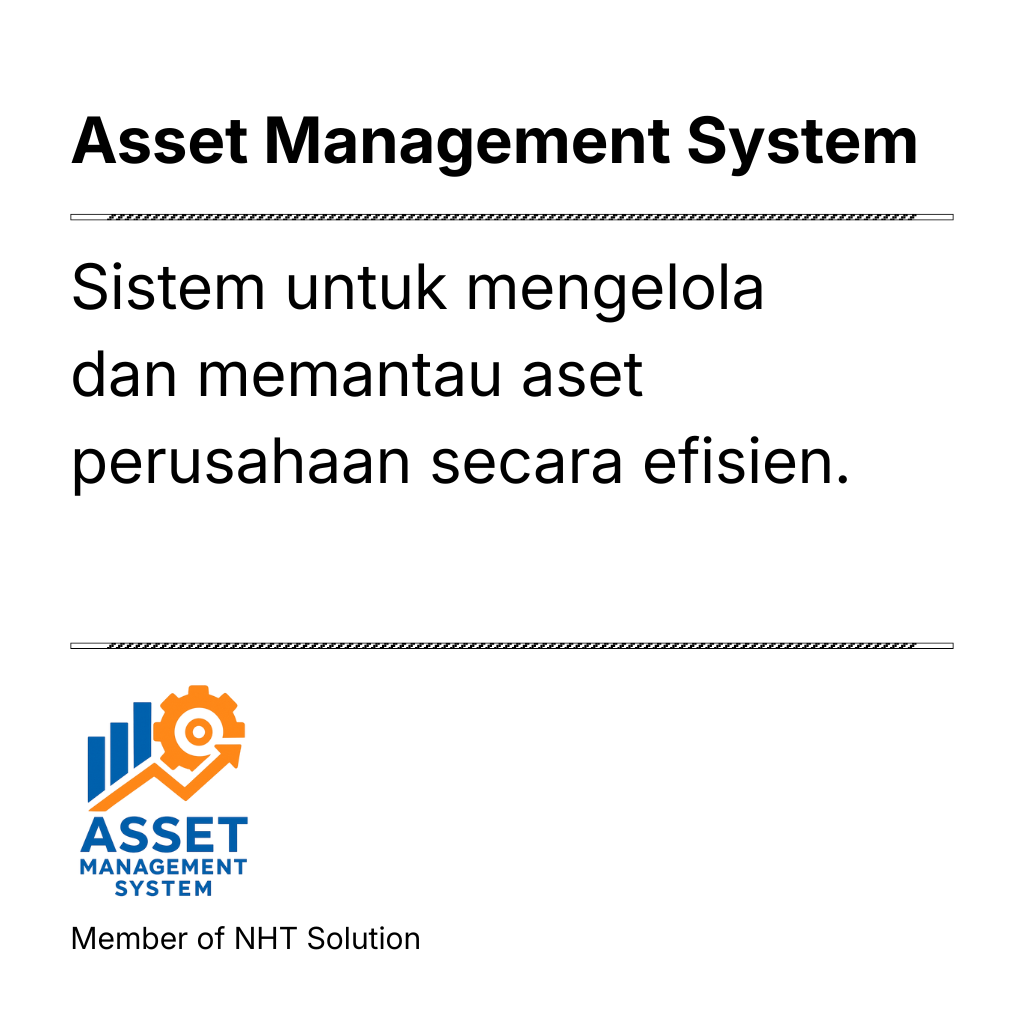 Asset Management System

Sistem untuk mengelola dan memantau aset perusahaan secara efisien.

ASSET
MANAGEMENT
SYSTEM

Member of NHT Solution